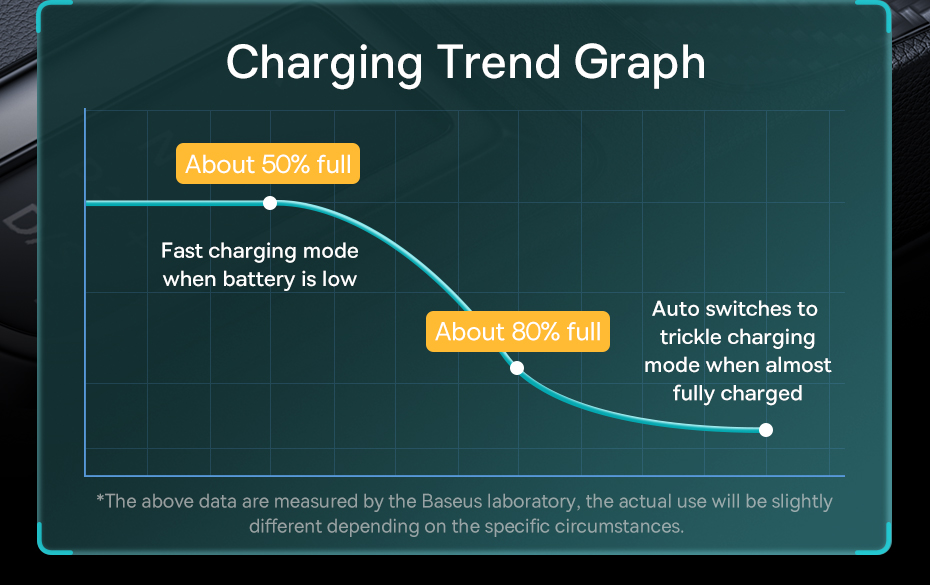 Charging Trend Graph

About 50% full

Fast charging mode when battery is low

About 80% full

Auto switches to trickle charging mode when almost fully charged

*The above data are measured by the Baseus laboratory, the actual use will be slightly different depending on the specific circumstances.